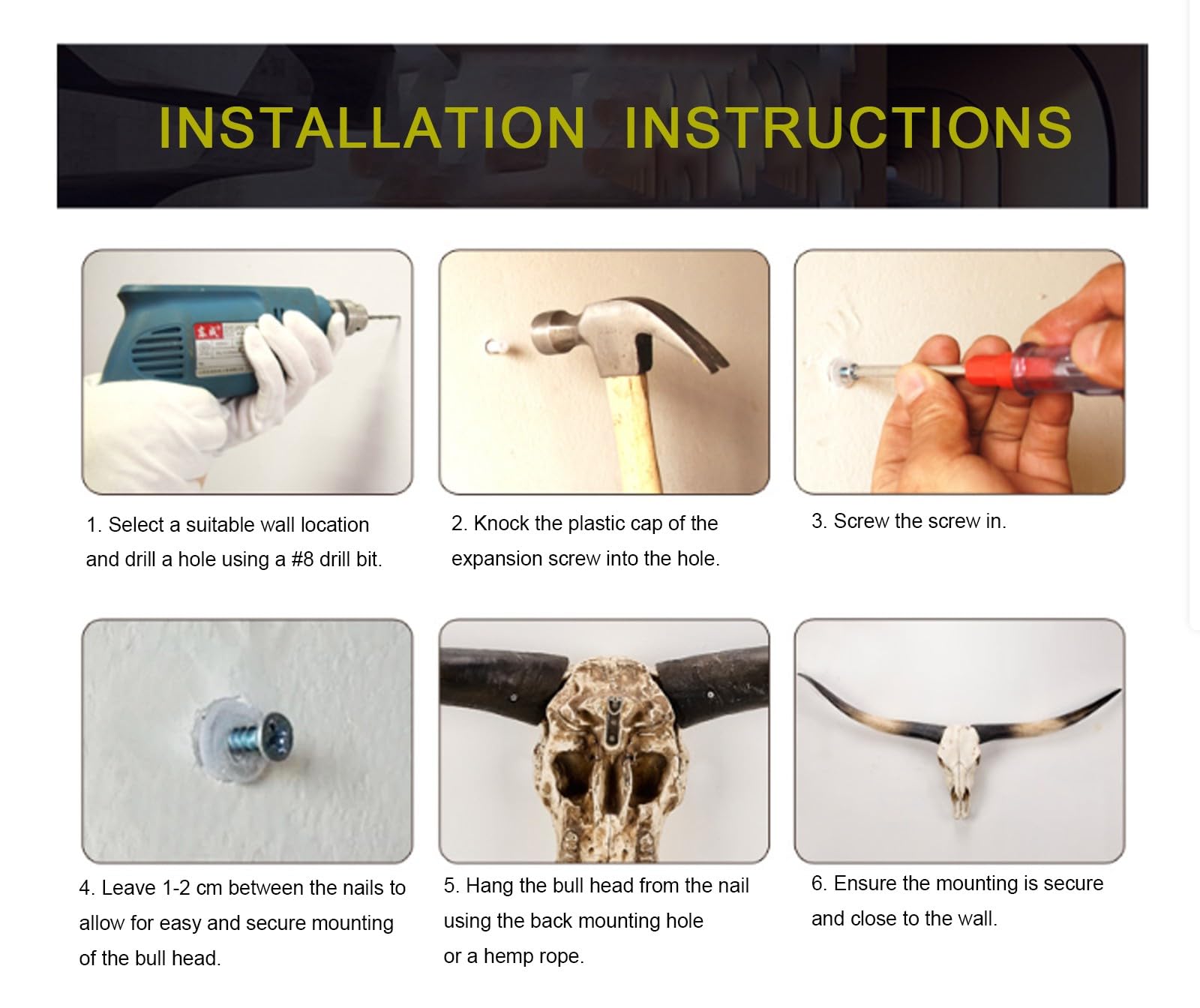 INSTALLATION INSTRUCTIONS

1. Select a suitable wall location and drill a hole using a #8 drill bit.

2. Knock the plastic cap of the expansion screw into the hole.

3. Screw the screw in.

4. Leave 1-2 cm between the nails to allow for easy and secure mounting of the bull head.

5. Hang the bull head from the nail using the back mounting hole or a hemp rope.

6. Ensure the mounting is secure and close to the wall.